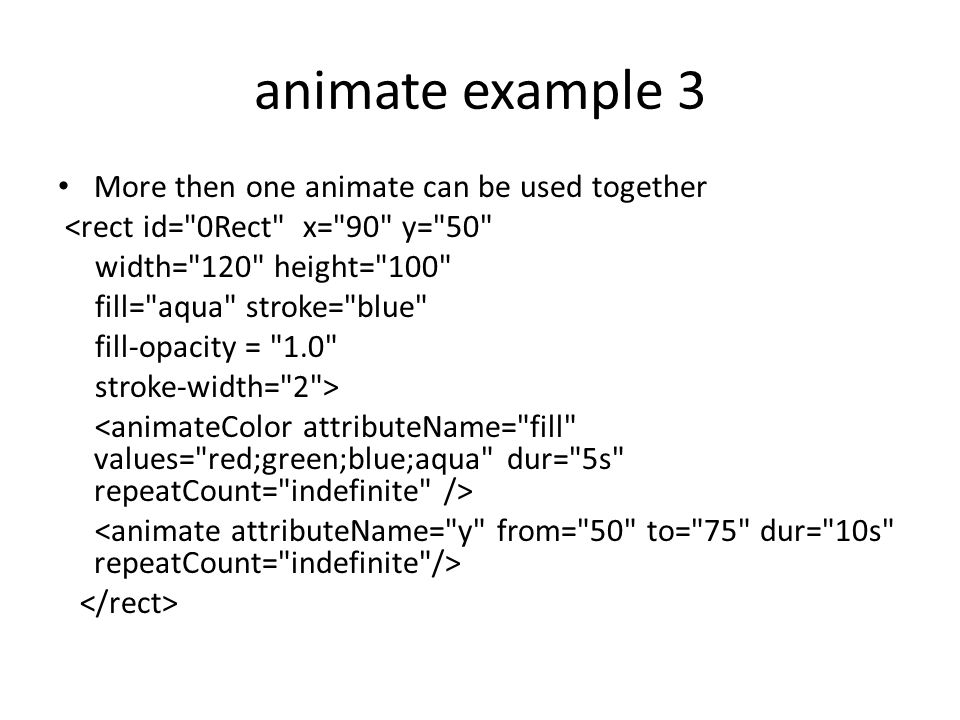 animate example 3

• More then one animate can be used together

<rect id="0Rect" x="90" y="50"
width="120" height="100"
fill="aqua" stroke="blue"
fill-opacity = "1.0"
stroke-width="2">
<animateColor attributeName="fill" values="red;green;blue;aqua" dur="5s" repeatCount="indefinite" />
<animate attributeName="y" from="50" to="75" dur="10s" repeatCount="indefinite"/>
</rect>